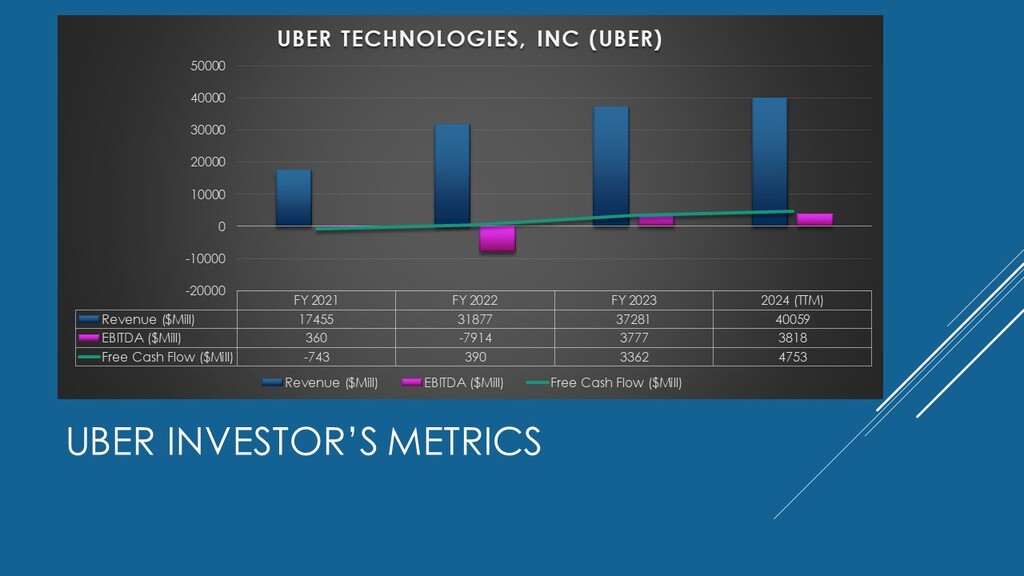 UBER TECHNOLOGIES, INC (UBER)

50000
40000
30000
20000
10000
0
-10000
-20000

| | FY 2021 | FY 2022 | FY 2023 | 2024 (TTM) |
|---|---|---|---|---|
| Revenue ($Mill) | 17455 | 31877 | 37281 | 40059 |
| EBITDA ($Mill) | 360 | -7914 | 3777 | 3818 |
| Free Cash Flow ($Mill) | -743 | 390 | 3362 | 4753 |

Revenue ($Mill) EBITDA ($Mill) Free Cash Flow ($Mill)

UBER INVESTOR'S METRICS